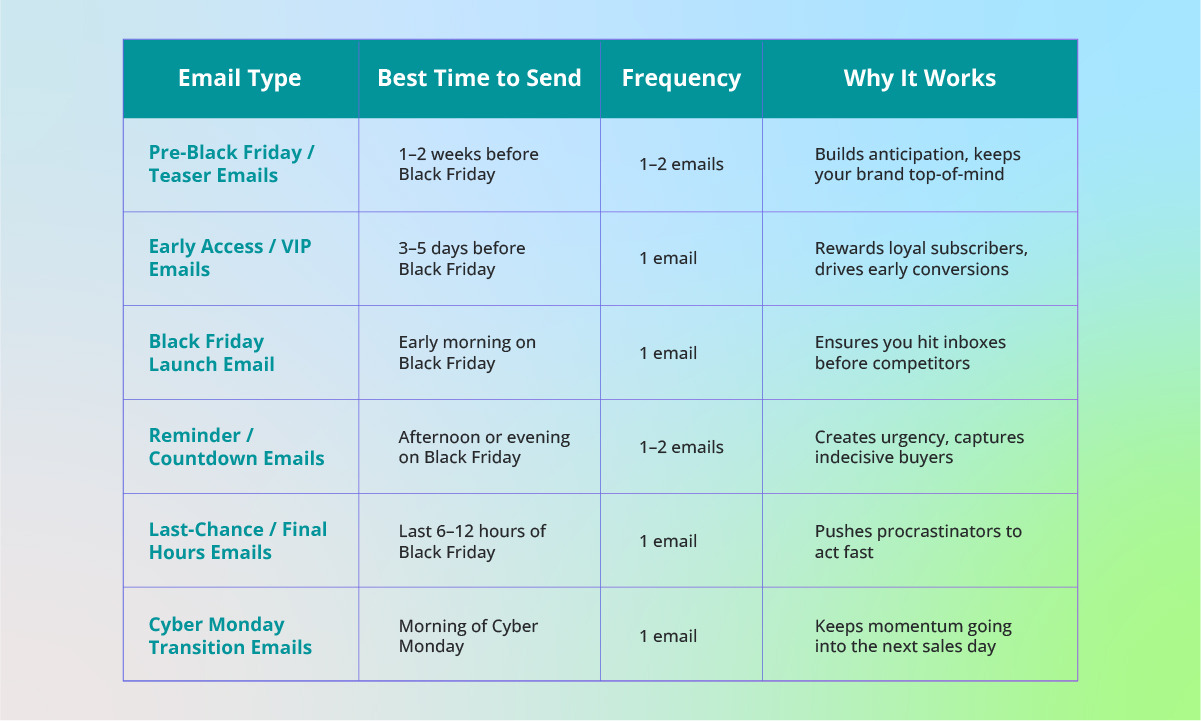 | Email Type | Best Time to Send | Frequency | Why It Works |
|---|---|---|---|
| Pre-Black Friday / Teaser Emails | 1–2 weeks before Black Friday | 1–2 emails | Builds anticipation, keeps your brand top-of-mind |
| Early Access / VIP Emails | 3–5 days before Black Friday | 1 email | Rewards loyal subscribers, drives early conversions |
| Black Friday Launch Email | Early morning on Black Friday | 1 email | Ensures you hit inboxes before competitors |
| Reminder / Countdown Emails | Afternoon or evening on Black Friday | 1–2 emails | Creates urgency, captures indecisive buyers |
| Last-Chance / Final Hours Emails | Last 6–12 hours of Black Friday | 1 email | Pushes procrastinators to act fast |
| Cyber Monday Transition Emails | Morning of Cyber Monday | 1 email | Keeps momentum going into the next sales day |